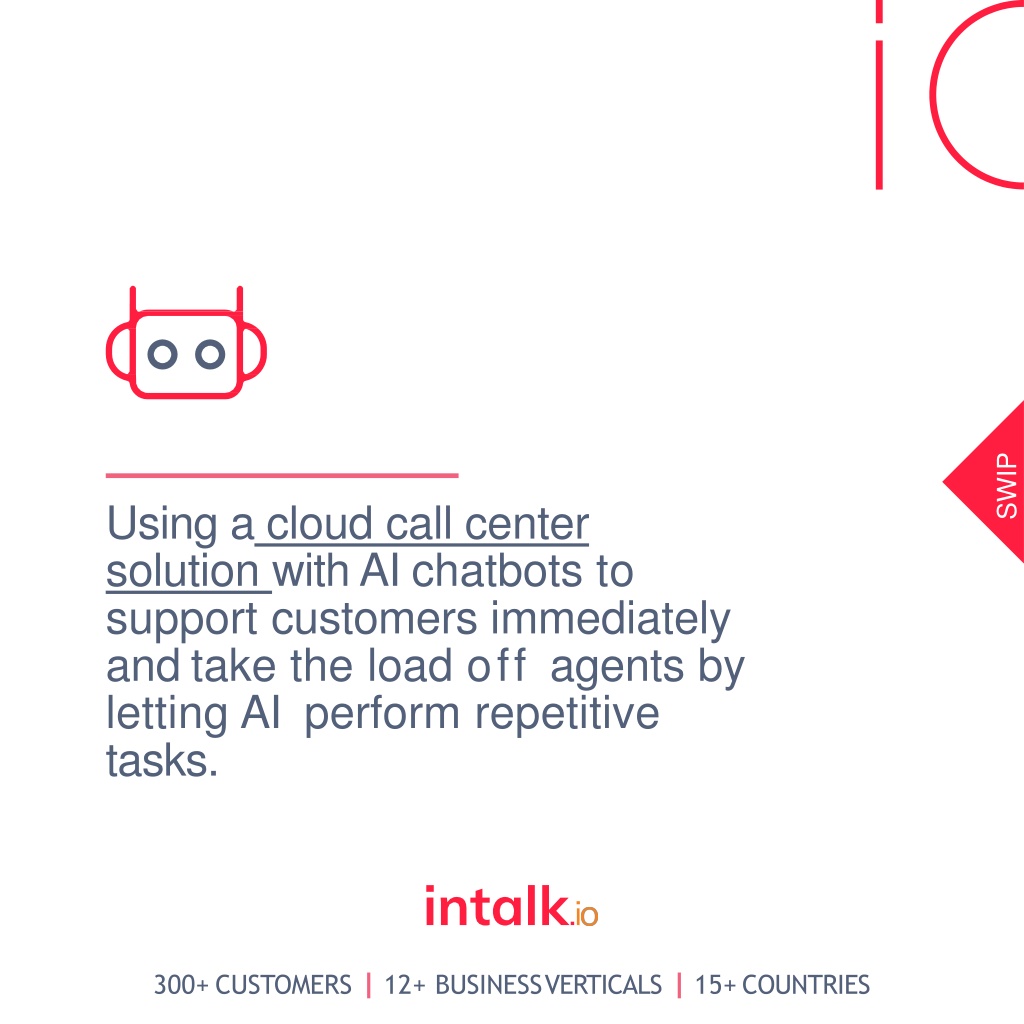 SWIP

Using a cloud call center solution with AI chatbots to support customers immediately and take the load off agents by letting AI perform repetitive tasks.

intalk.io

300+ CUSTOMERS | 12+ BUSINESS VERTICALS | 15+ COUNTRIES